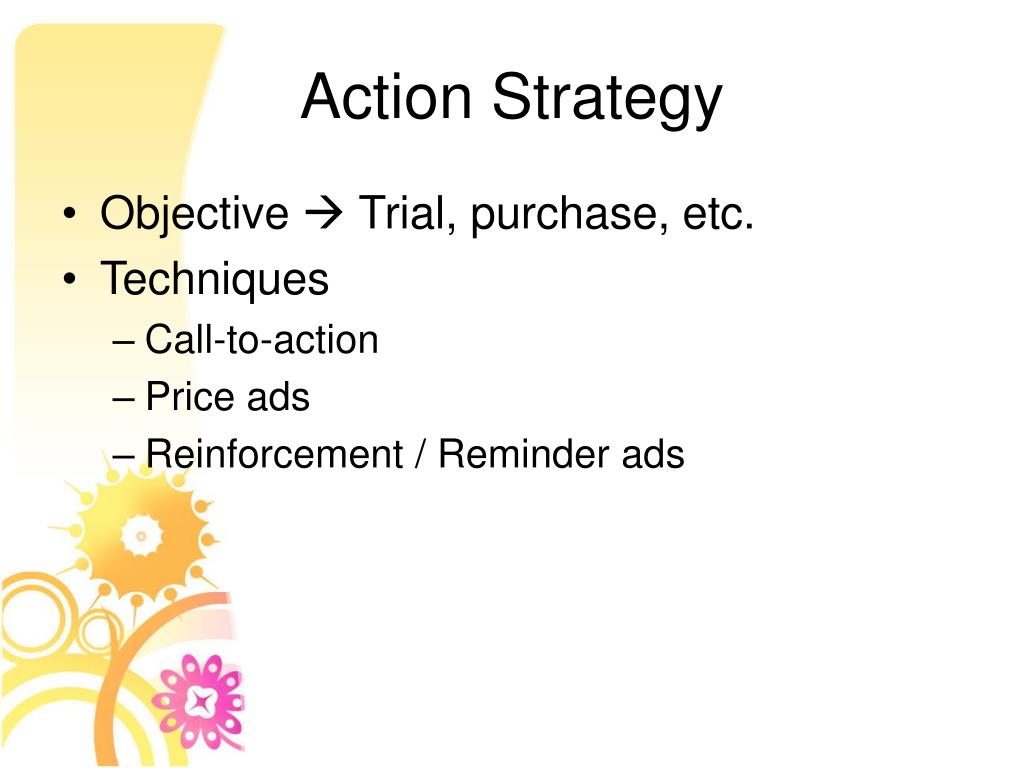 Action Strategy

• Objective → Trial, purchase, etc.
• Techniques
– Call-to-action
– Price ads
– Reinforcement / Reminder ads